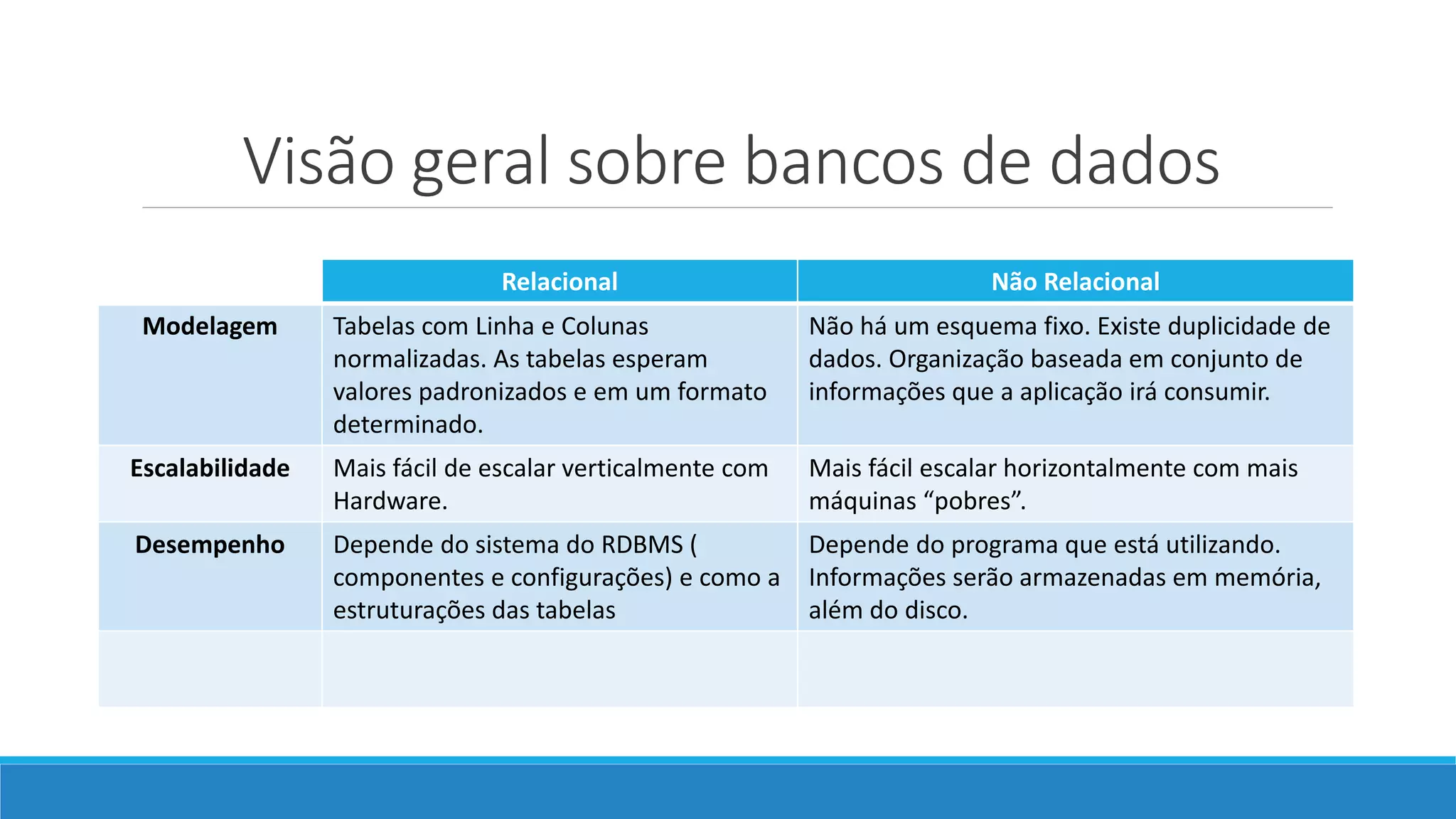 Visão geral sobre bancos de dados

| | Relacional | Não Relacional |
|---|---|---|
| **Modelagem** | Tabelas com Linha e Colunas normalizadas. As tabelas esperam valores padronizados e em um formato determinado. | Não há um esquema fixo. Existe duplicidade de dados. Organização baseada em conjunto de informações que a aplicação irá consumir. |
| **Escalabilidade** | Mais fácil de escalar verticalmente com Hardware. | Mais fácil escalar horizontalmente com mais máquinas “pobres”. |
| **Desempenho** | Depende do sistema do RDBMS ( componentes e configurações) e como a estruturações das tabelas | Depende do programa que está utilizando. Informações serão armazenadas em memória, além do disco. |
| | | |